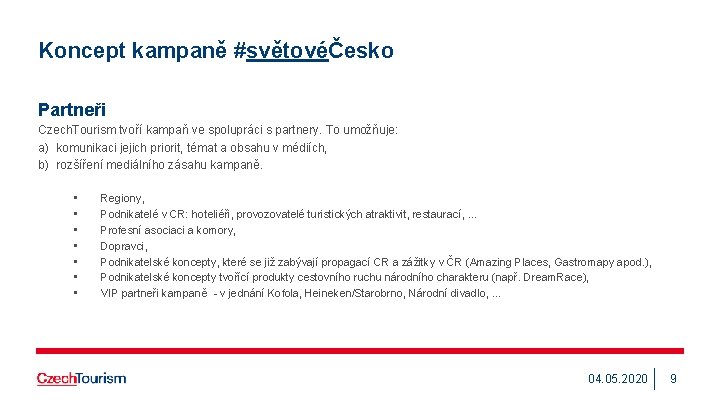 Koncept kampaně #světovéČesko

Partneři

CzechTourism tvoří kampaň ve spolupráci s partnery. To umožňuje:

a) komunikaci jejich priorit, témat a obsahu v médiích,

b) rozšíření mediálního zásahu kampaně.

• Regiony,
• Podnikatelé v CR: hoteliéři, provozovatelé turistických atraktivit, restaurací, ...
• Profesní asociaci a komory,
• Dopravci,
• Podnikatelské koncepty, které se již zabývají propagací CR a zážitky v ČR (Amazing Places, Gastromapy apod.),
• Podnikatelské koncepty tvořící produkty cestovního ruchu národního charakteru (např. DreamRace),
• VIP partneři kampaně - v jednání Kofola, Heineken/Starobrno, Národní divadlo, ...

CzechTourism

04.05.2020 9